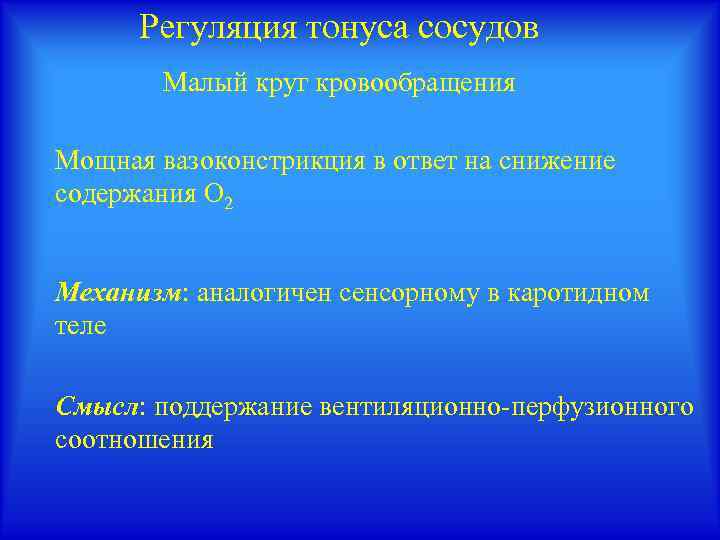 Регуляция тонуса сосудов

Малый круг кровообращения

Мощная вазоконстрикция в ответ на снижение содержания $O_2$

Механизм: аналогичен сенсорному в каротидном теле

Смысл: поддержание вентиляционно-перфузионного соотношения